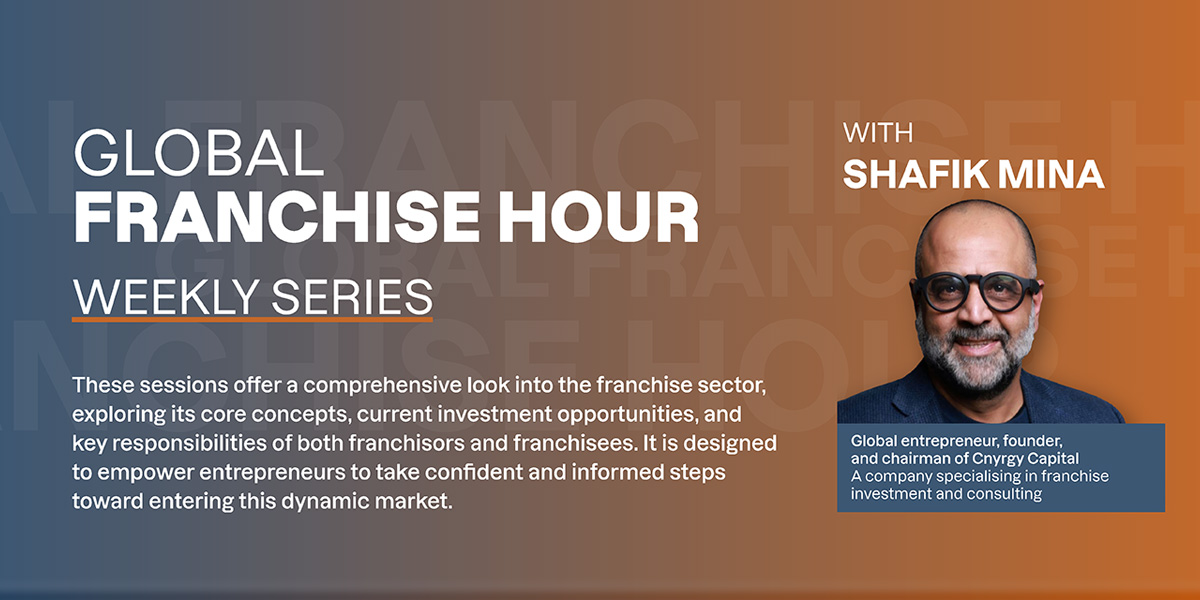 GLOBAL
FRANCHISE HOUR
WEEKLY SERIES

These sessions offer a comprehensive look into the franchise sector, exploring its core concepts, current investment opportunities, and key responsibilities of both franchisors and franchisees. It is designed to empower entrepreneurs to take confident and informed steps toward entering this dynamic market.

WITH
SHAFIK MINA

Global entrepreneur, founder, and chairman of Cnyrgy Capital
A company specialising in franchise investment and consulting